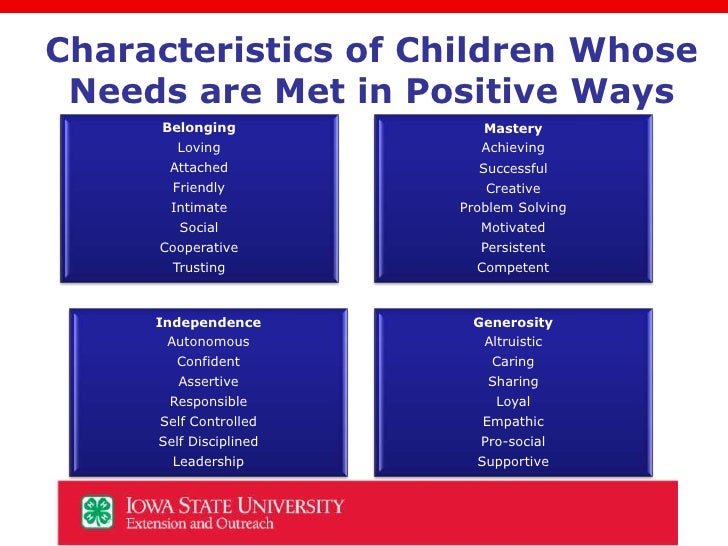 Characteristics of Children Whose Needs are Met in Positive Ways

Belonging
Loving
Attached
Friendly
Intimate
Social
Cooperative
Trusting

Mastery
Achieving
Successful
Creative
Problem Solving
Motivated
Persistent
Competent

Independence
Autonomous
Confident
Assertive
Responsible
Self Controlled
Self Disciplined
Leadership

Generosity
Altruistic
Caring
Sharing
Loyal
Empathic
Pro-social
Supportive

IOWA STATE UNIVERSITY
Extension and Outreach